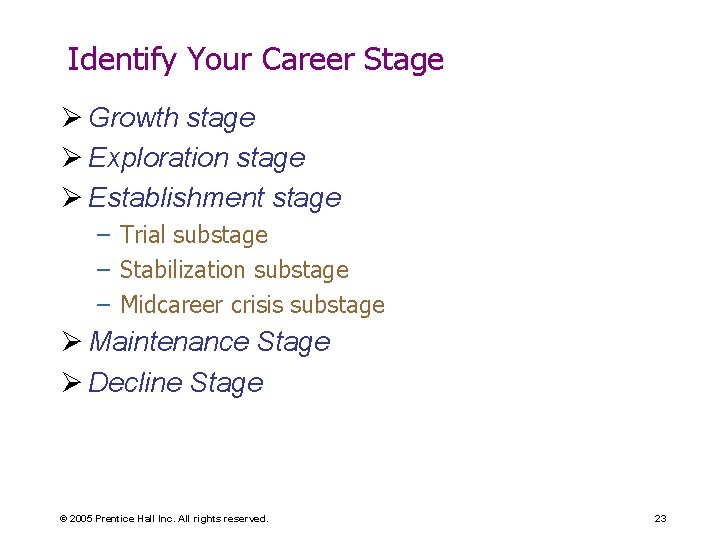 Identify Your Career Stage

➢ Growth stage
➢ Exploration stage
➢ Establishment stage
– Trial substage
– Stabilization substage
– Midcareer crisis substage
➢ Maintenance Stage
➢ Decline Stage

© 2005 Prentice Hall Inc. All rights reserved.

23